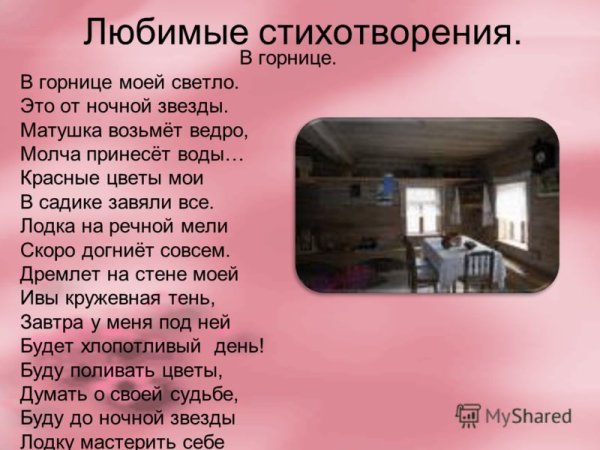 Любимые стихотворения.
В горнице.

В горнице моей светло.
Это от ночной звезды.
Матушка возьмёт ведро,
Молча принесёт воды…
Красные цветы мои
В садике завяли все.
Лодка на речной мели
Скоро догниёт совсем.
Дремлет на стене моей
Ивы кружевная тень,
Завтра у меня под ней
Будет хлопотливый день!
Буду поливать цветы,
Думать о своей судьбе,
Буду до ночной звезды
Лодку мастерить себе

MyShared